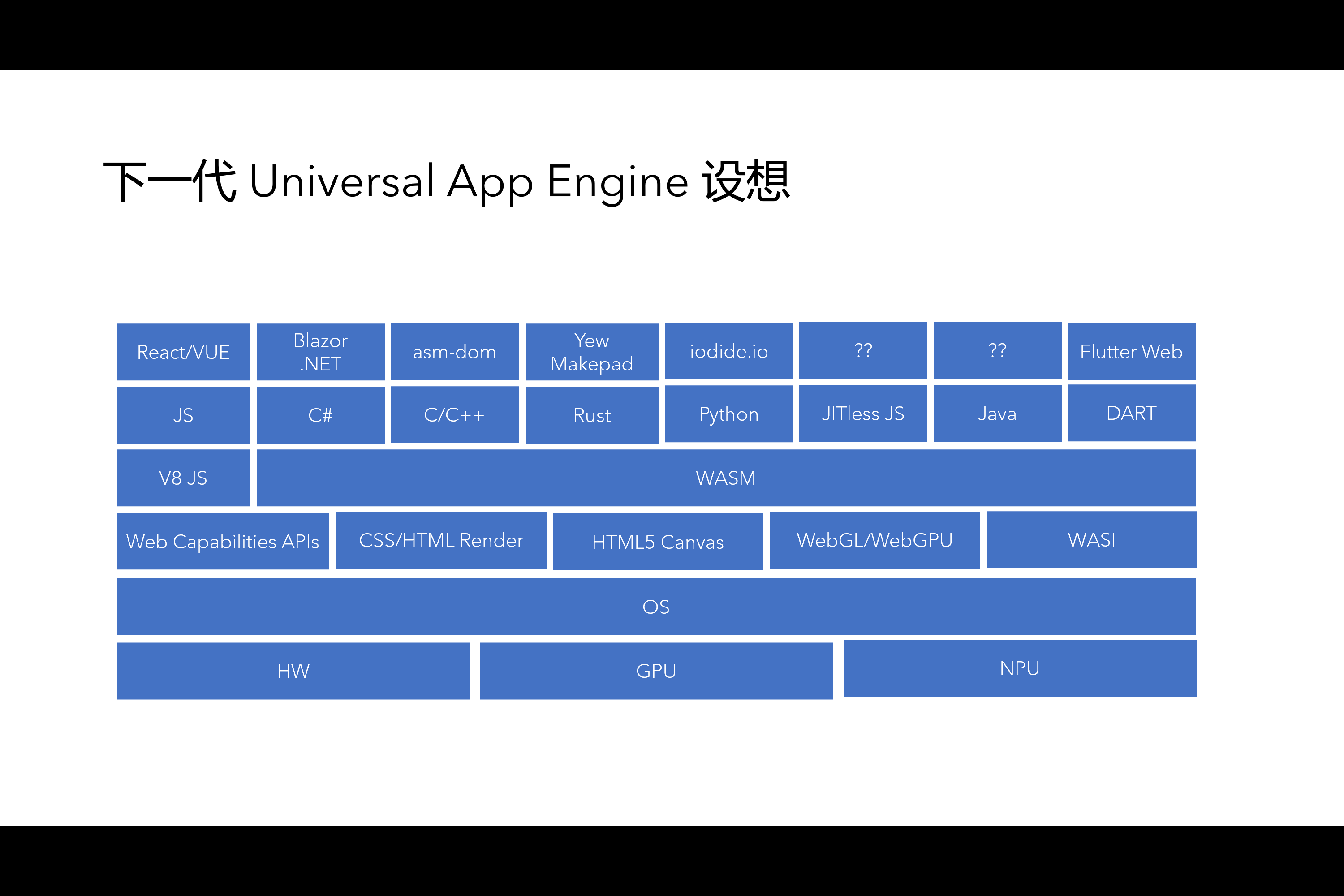 下一代 Universal App Engine 设想

React/VUE

Blazor
.NET

asm-dom

Yew
Makepad

iodide.io

??

??

Flutter Web

JS

C#

C/C++

Rust

Python

JITless JS

Java

DART

V8 JS

WASM

Web Capabilities APIs

CSS/HTML Render

HTML5 Canvas

WebGL/WebGPU

WASI

OS

HW

GPU

NPU